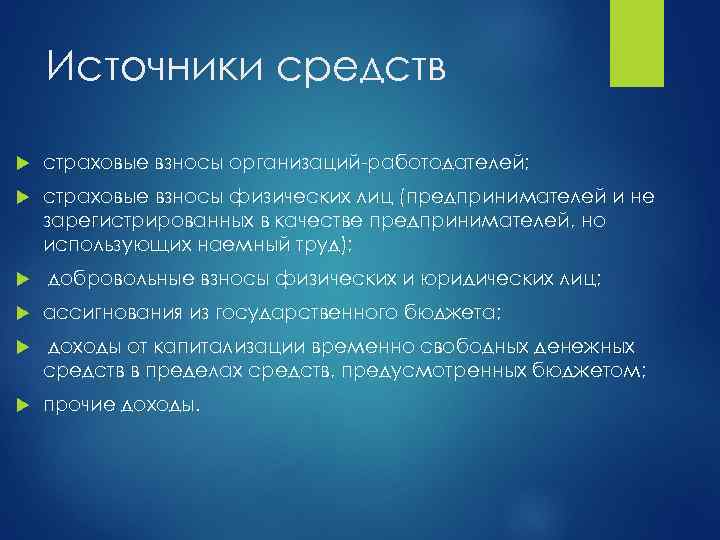 Источники средств

страховые взносы организаций-работодателей;

страховые взносы физических лиц (предпринимателей и не зарегистрированных в качестве предпринимателей, но использующих наемный труд);

добровольные взносы физических и юридических лиц;

ассигнования из государственного бюджета;

доходы от капитализации временно свободных денежных средств в пределах средств, предусмотренных бюджетом;

прочие доходы.